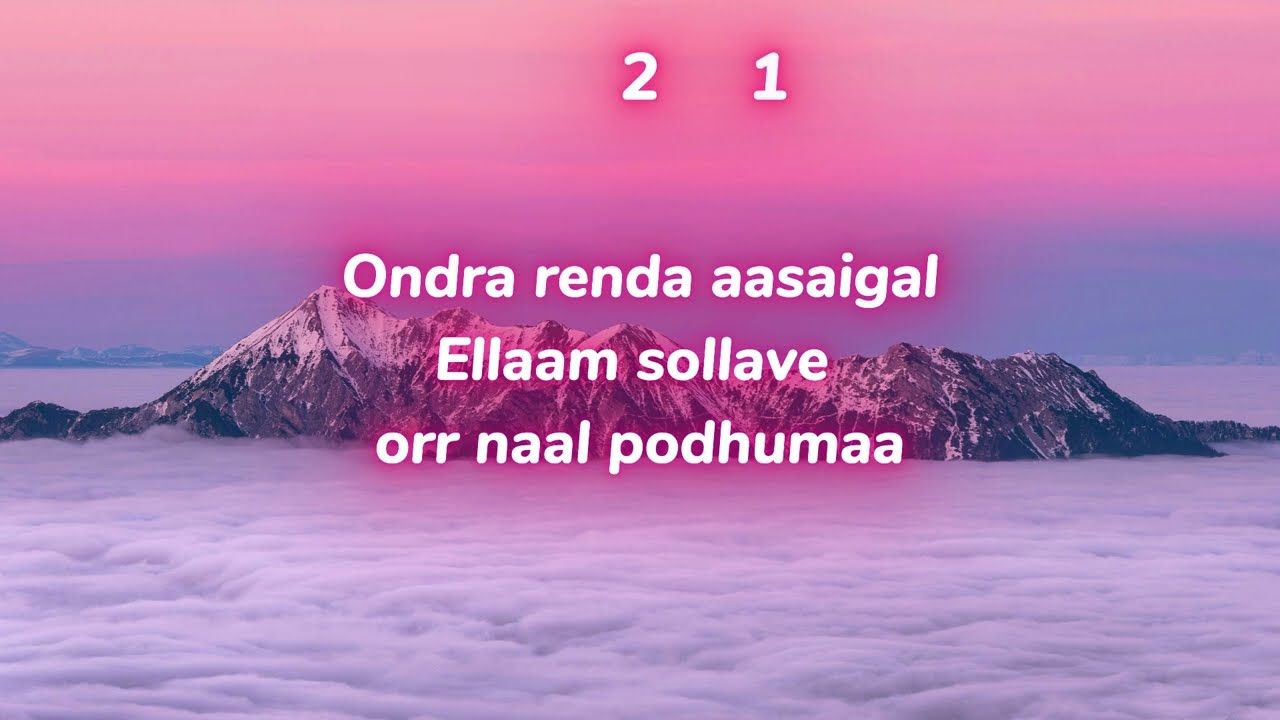 2 1

Ondra renda aasaigal
Ellaam sollave
orr naal podhumaa